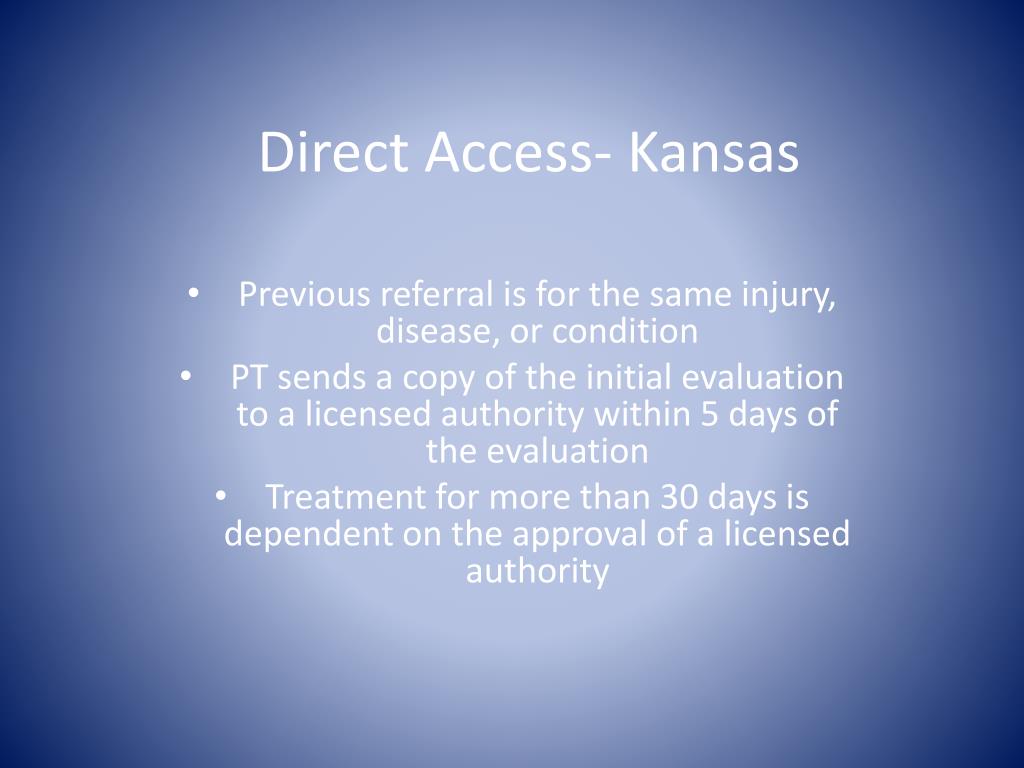 Direct Access- Kansas

• Previous referral is for the same injury, disease, or condition
• PT sends a copy of the initial evaluation to a licensed authority within 5 days of the evaluation
• Treatment for more than 30 days is dependent on the approval of a licensed authority